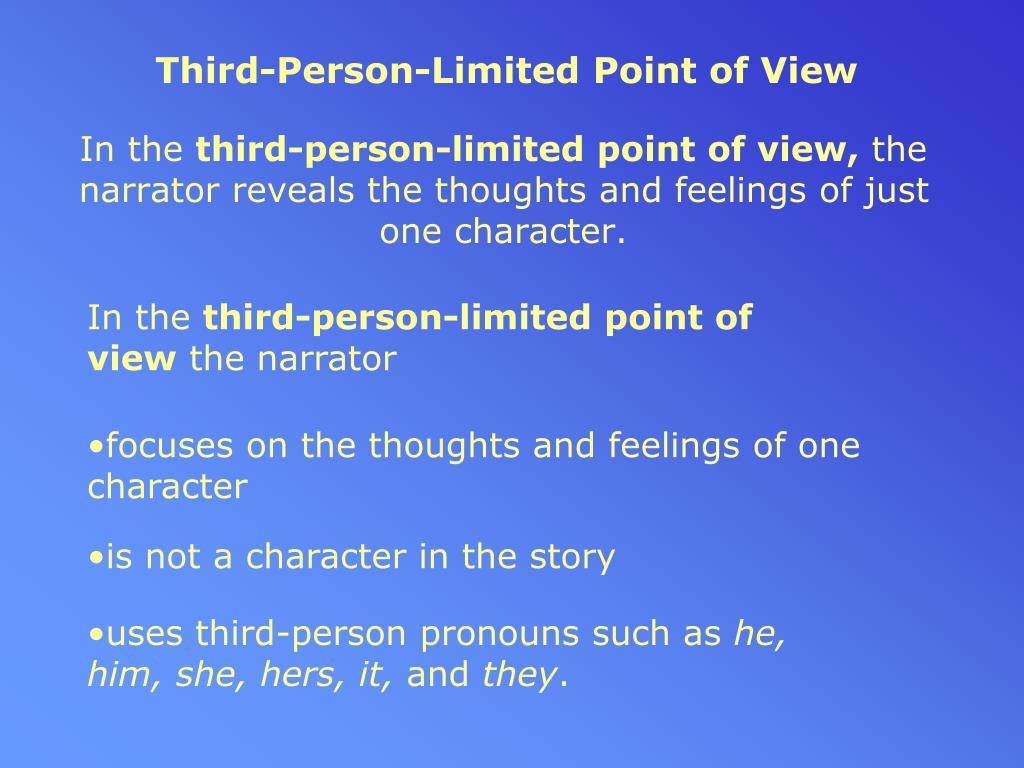 Third-Person-Limited Point of View

In the third-person-limited point of view, the narrator reveals the thoughts and feelings of just one character.

In the third-person-limited point of view the narrator

•focuses on the thoughts and feelings of one character

•is not a character in the story

•uses third-person pronouns such as he, him, she, hers, it, and they.